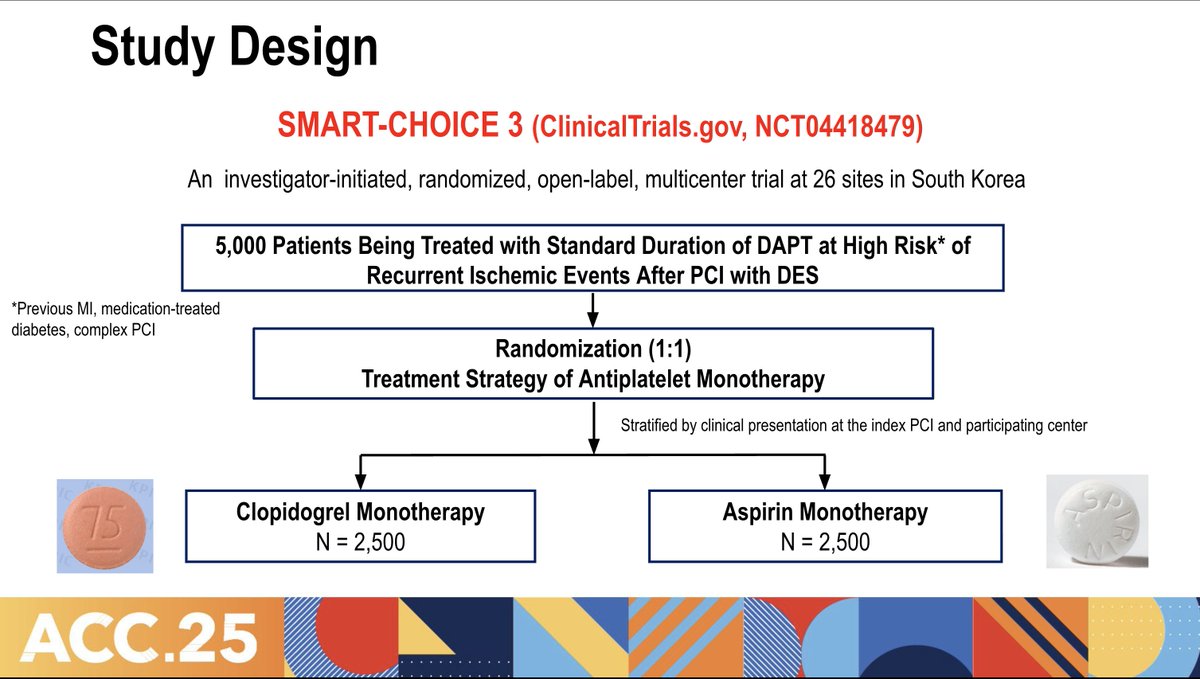 Study Design

SMART-CHOICE 3 (ClinicalTrials.gov, NCT04418479)

An investigator-initiated, randomized, open-label, multicenter trial at 26 sites in South Korea

5,000 Patients Being Treated with Standard Duration of DAPT at High Risk* of Recurrent Ischemic Events After PCI with DES

*Previous MI, medication-treated diabetes, complex PCI

Randomization (1:1)
Treatment Strategy of Antiplatelet Monotherapy

Stratified by clinical presentation at the index PCI and participating center

75

Clopidogrel Monotherapy
N = 2,500

Aspirin Monotherapy
N = 2,500

ASPIRIN

ACC.25